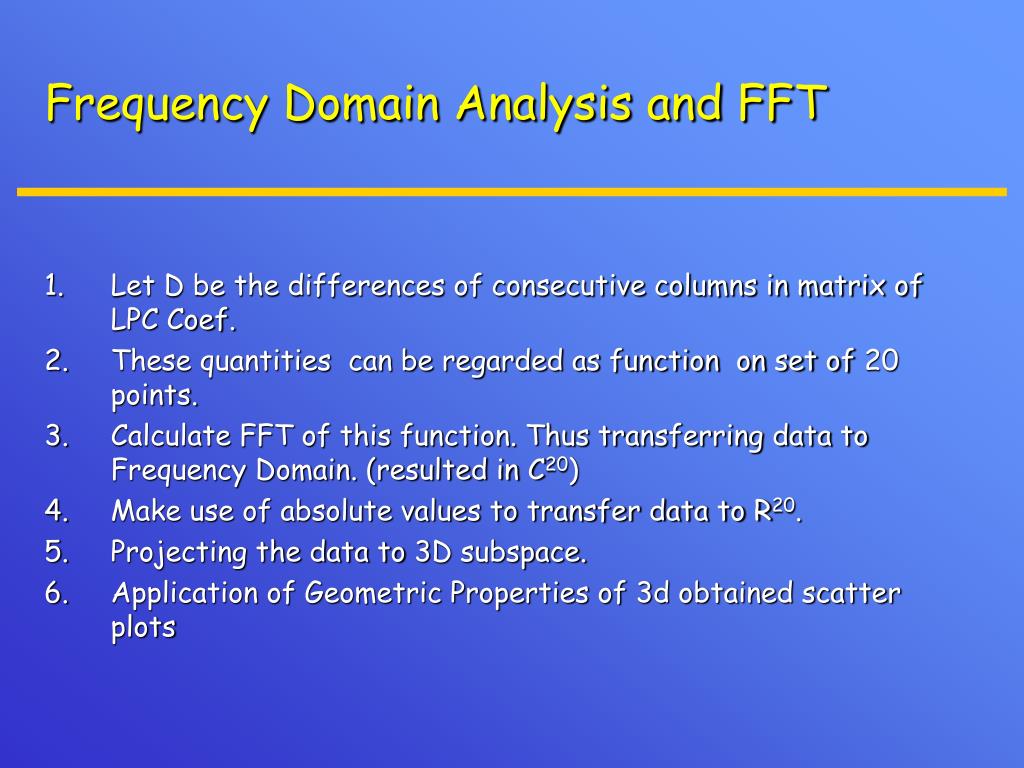 Frequency Domain Analysis and FFT

1. Let D be the differences of consecutive columns in matrix of LPC Coef.
2. These quantities can be regarded as function on set of 20 points.
3. Calculate FFT of this function. Thus transferring data to Frequency Domain. (resulted in $C^{20}$)
4. Make use of absolute values to transfer data to $R^{20}$.
5. Projecting the data to 3D subspace.
6. Application of Geometric Properties of 3d obtained scatter plots